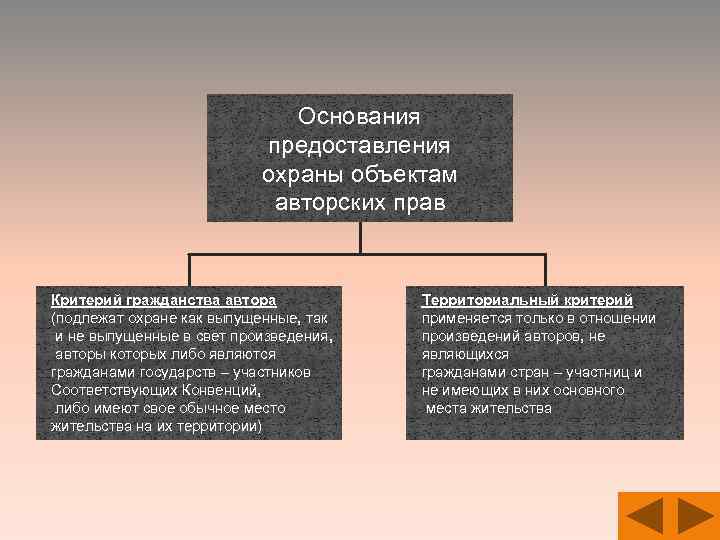 Основания предоставления охраны объектам авторских прав

Критерий гражданства автора
(подлежат охране как выпущенные, так и не выпущенные в свет произведения, авторы которых либо являются гражданами государств – участников Соответствующих Конвенций, либо имеют свое обычное место жительства на их территории)

Территориальный критерий
применяется только в отношении произведений авторов, не являющихся гражданами стран – участниц и не имеющих в них основного места жительства